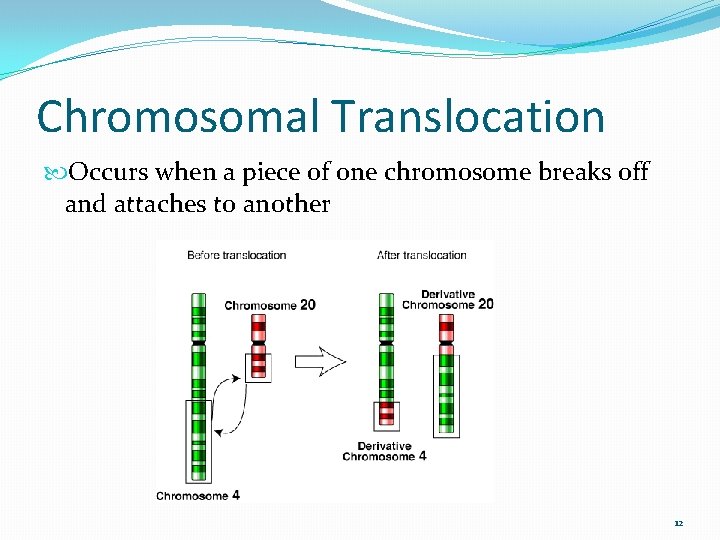 Chromosomal Translocation

Occurs when a piece of one chromosome breaks off and attaches to another

Before translocation

After translocation

Chromosome 20

Derivative Chromosome 20

Derivative Chromosome 4

Chromosome 4

12